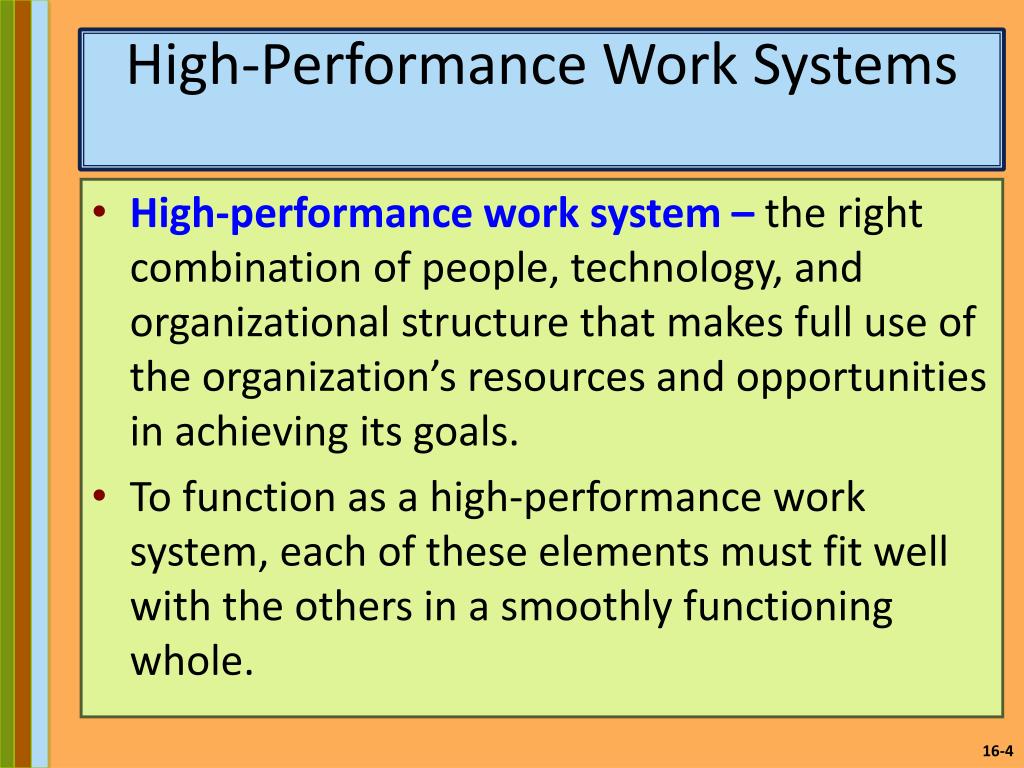 High-Performance Work Systems

• High-performance work system – the right combination of people, technology, and organizational structure that makes full use of the organization's resources and opportunities in achieving its goals.
• To function as a high-performance work system, each of these elements must fit well with the others in a smoothly functioning whole.

16-4